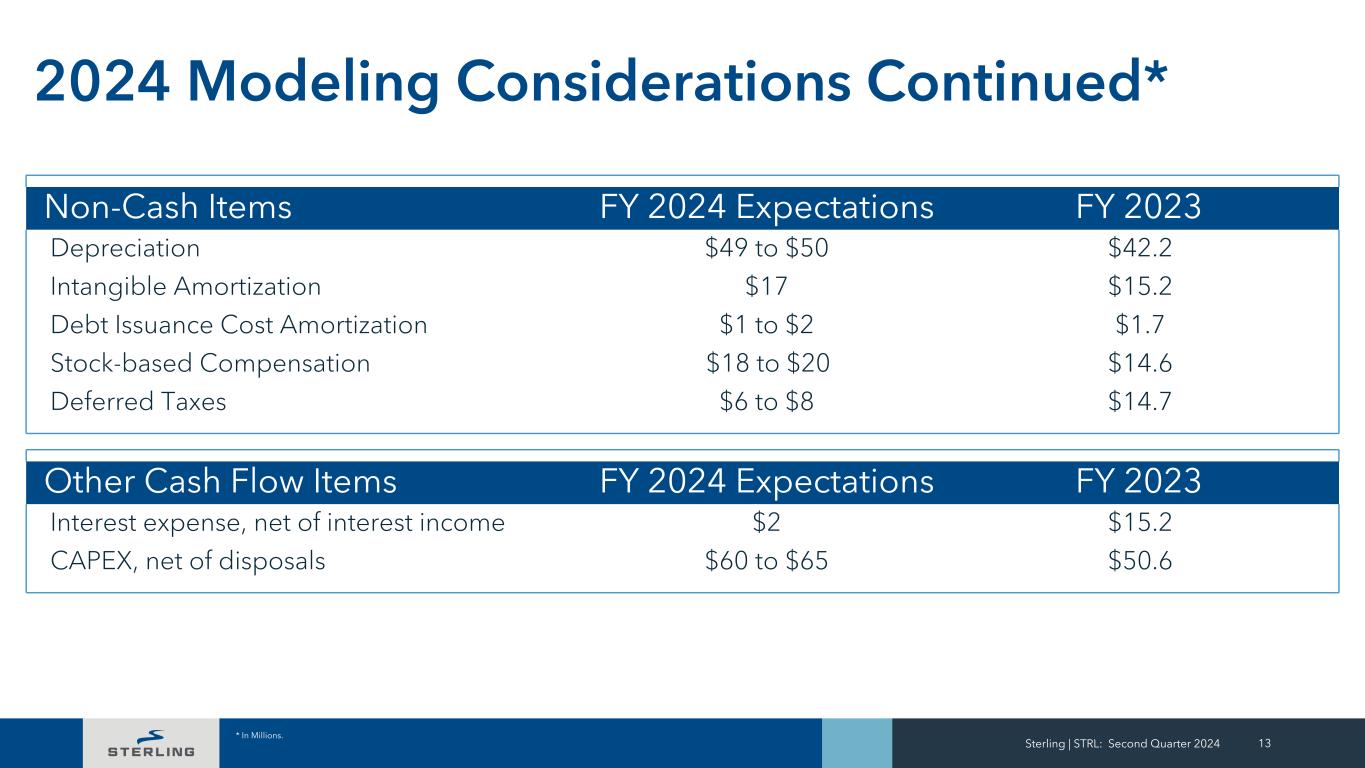 2024 Modeling Considerations Continued*

| Non-Cash Items | FY 2024 Expectations | FY 2023 |
|---|---|---|
| Depreciation | \$49 to \$50 | \$42.2 |
| Intangible Amortization | \$17 | \$15.2 |
| Debt Issuance Cost Amortization | \$1 to \$2 | \$1.7 |
| Stock-based Compensation | \$18 to \$20 | \$14.6 |
| Deferred Taxes | \$6 to \$8 | \$14.7 |

| Other Cash Flow Items | FY 2024 Expectations | FY 2023 |
|---|---|---|
| Interest expense, net of interest income | \$2 | \$15.2 |
| CAPEX, net of disposals | \$60 to \$65 | \$50.6 |

STERLING

* In Millions.

Sterling | STRL: Second Quarter 2024 13